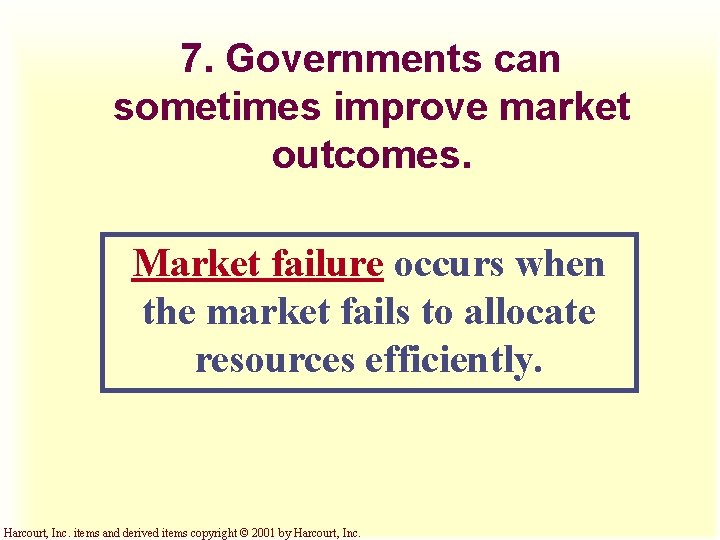 7. Governments can sometimes improve market outcomes.

Market failure occurs when the market fails to allocate resources efficiently.

Harcourt, Inc. items and derived items copyright © 2001 by Harcourt, Inc.